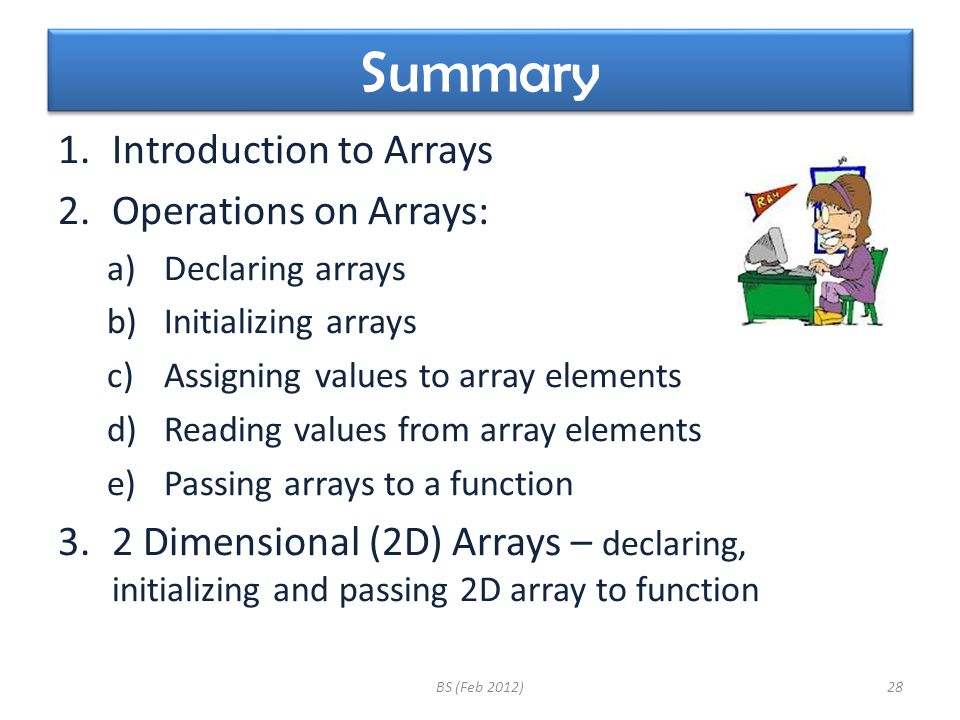 Summary

1. Introduction to Arrays
2. Operations on Arrays:
a) Declaring arrays
b) Initializing arrays
c) Assigning values to array elements
d) Reading values from array elements
e) Passing arrays to a function
3. 2 Dimensional (2D) Arrays – declaring, initializing and passing 2D array to function

RAH

BS (Feb 2012)

28